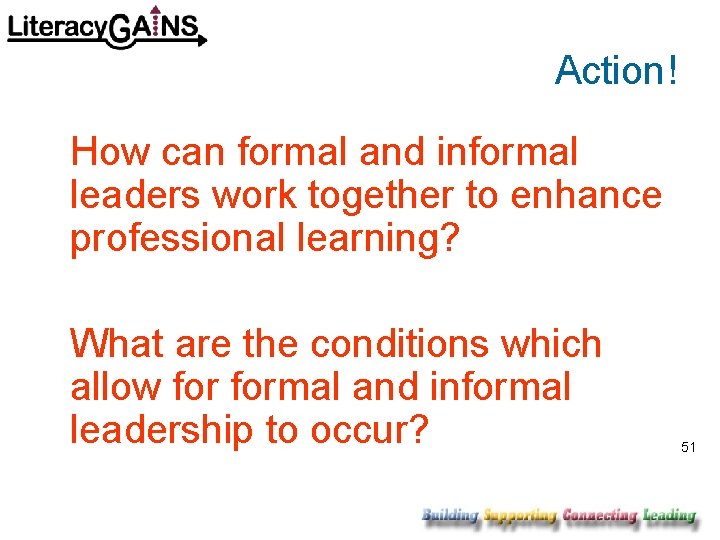 LiteracyGAINS

Action!

How can formal and informal leaders work together to enhance professional learning?

What are the conditions which allow for formal and informal leadership to occur?

51

Building Supporting Connecting Leading